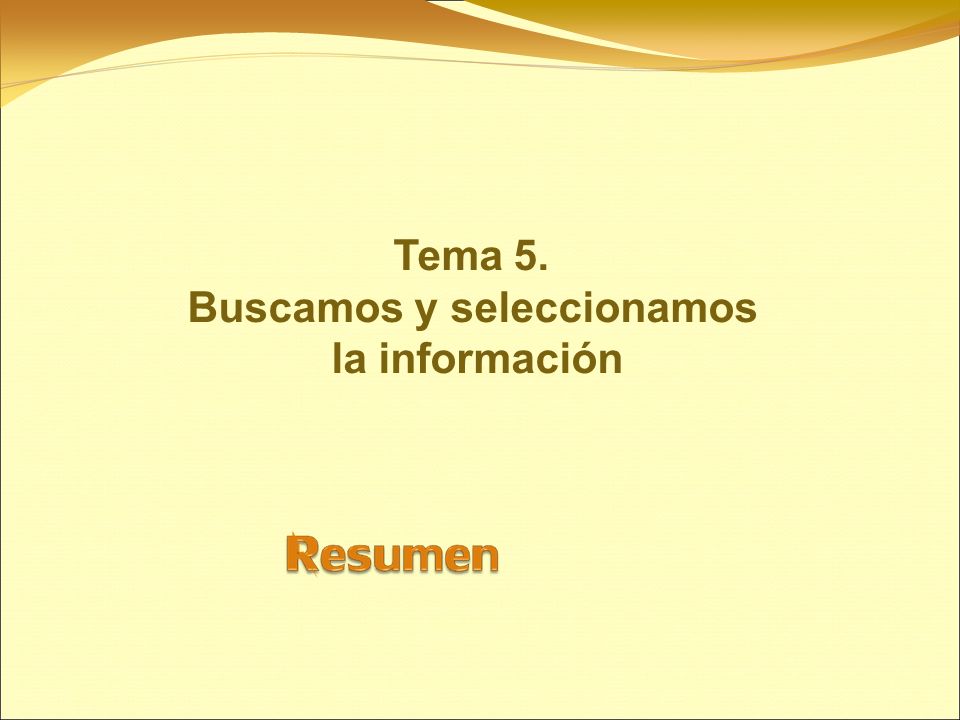 Tema 5.
Buscamos y seleccionamos la información

Resumen